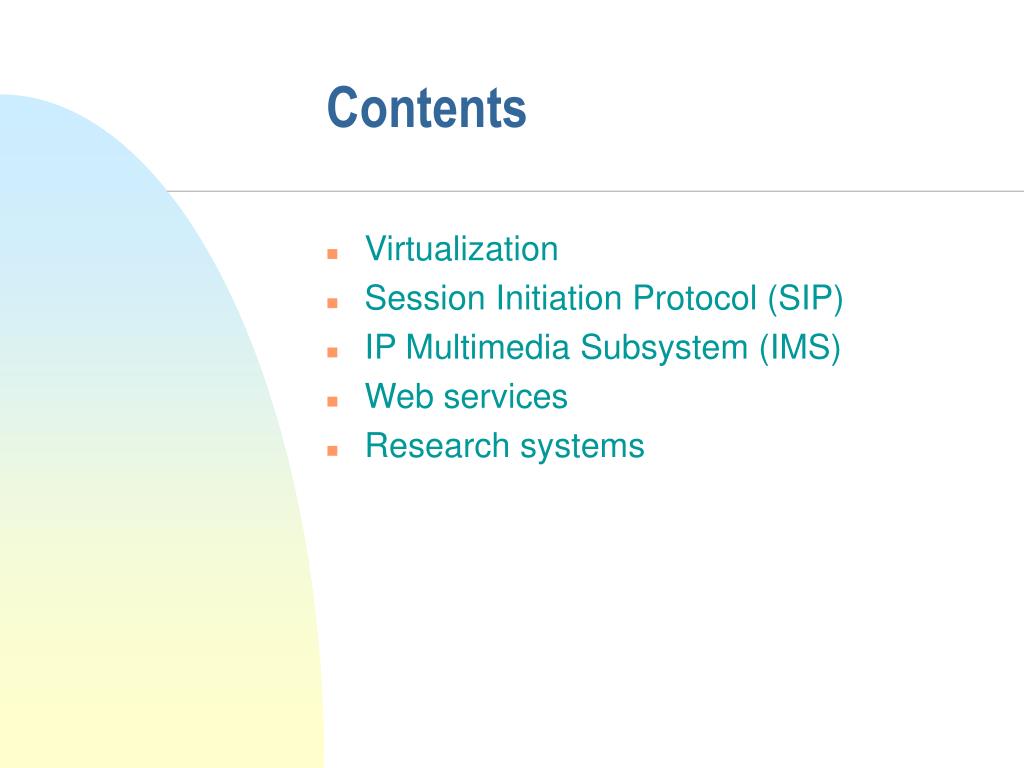 Contents

- Virtualization
- Session Initiation Protocol (SIP)
- IP Multimedia Subsystem (IMS)
- Web services
- Research systems